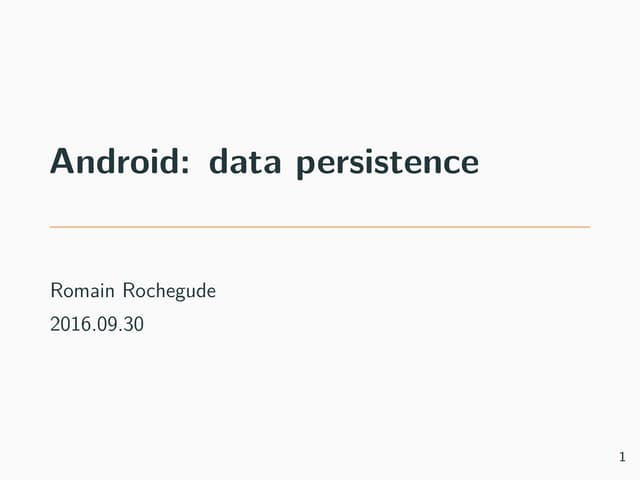 Android: data persistence

Romain Rochegude

2016.09.30

1